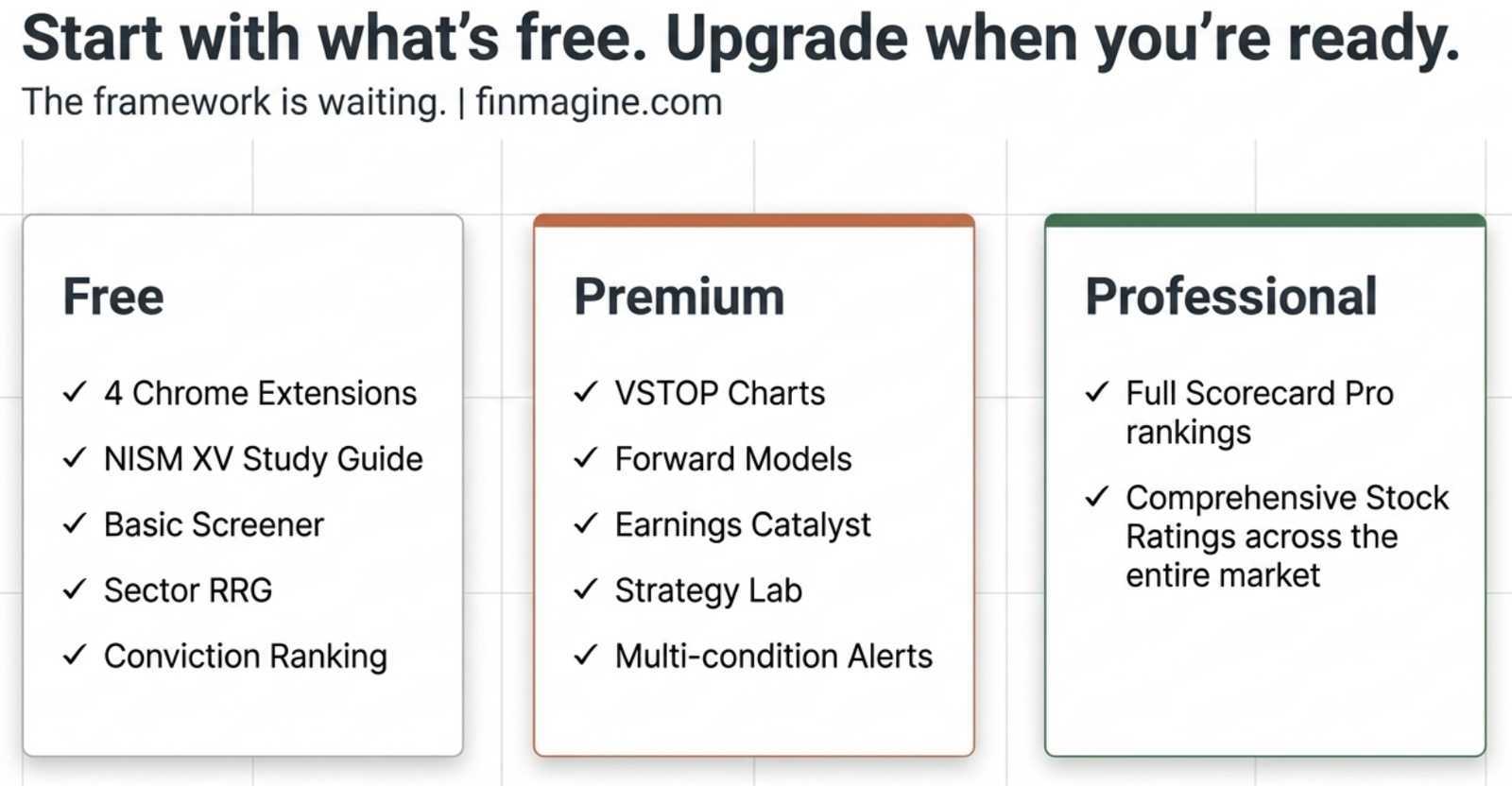 Start with what's free. Upgrade when you're ready.

The framework is waiting. | finmagine.com

Free

✓ 4 Chrome Extensions
✓ NISM XV Study Guide
✓ Basic Screener
✓ Sector RRG
✓ Conviction Ranking

Premium

✓ VSTOP Charts
✓ Forward Models
✓ Earnings Catalyst
✓ Strategy Lab
✓ Multi-condition Alerts

Professional

✓ Full Scorecard Pro rankings
✓ Comprehensive Stock Ratings across the entire market